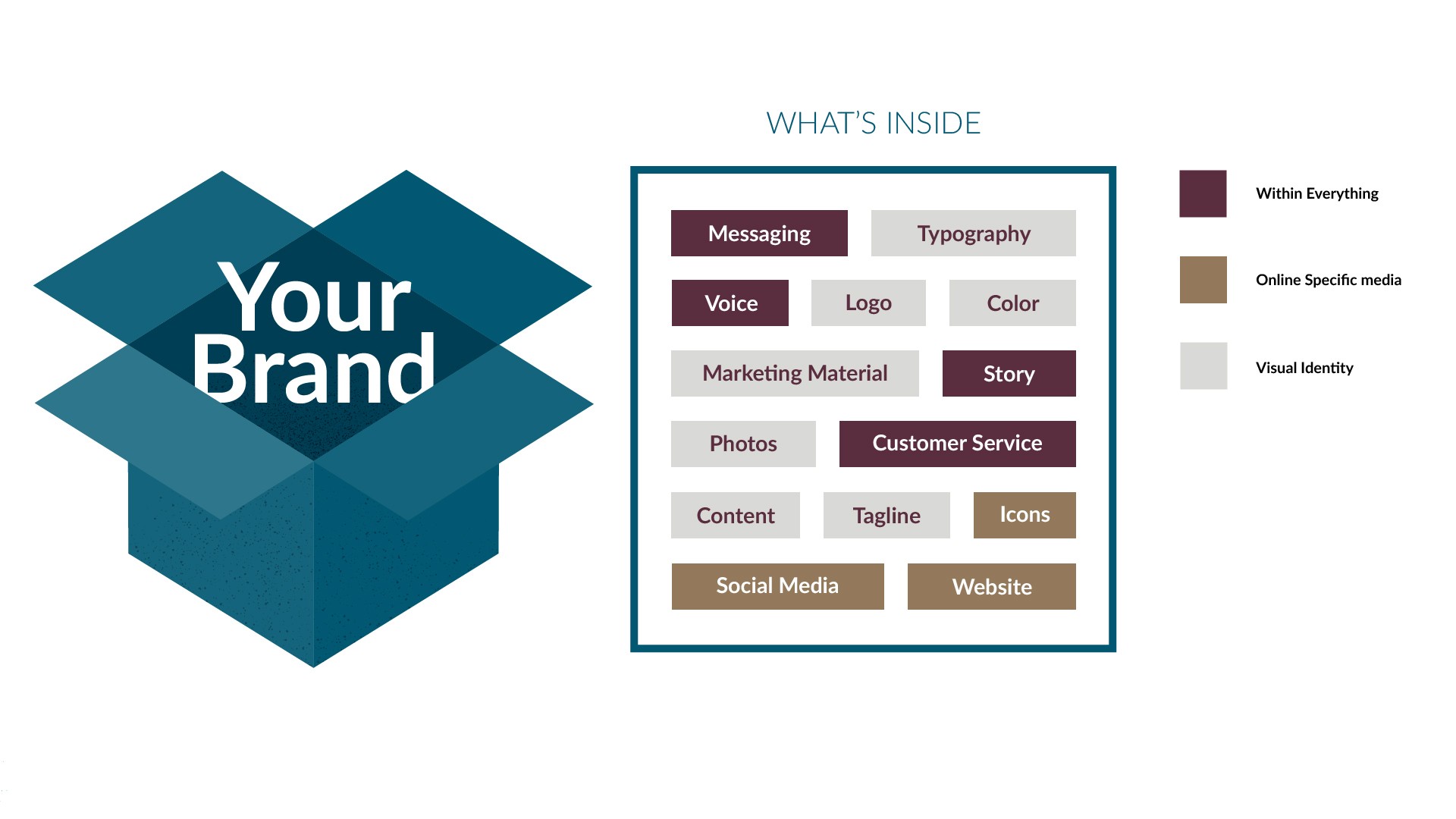 Your Brand

WHAT'S INSIDE

Messaging
Typography
Voice
Logo
Color
Marketing Material
Story
Photos
Customer Service
Content
Tagline
Icons
Social Media
Website

Within Everything
Online Specific media
Visual Identity